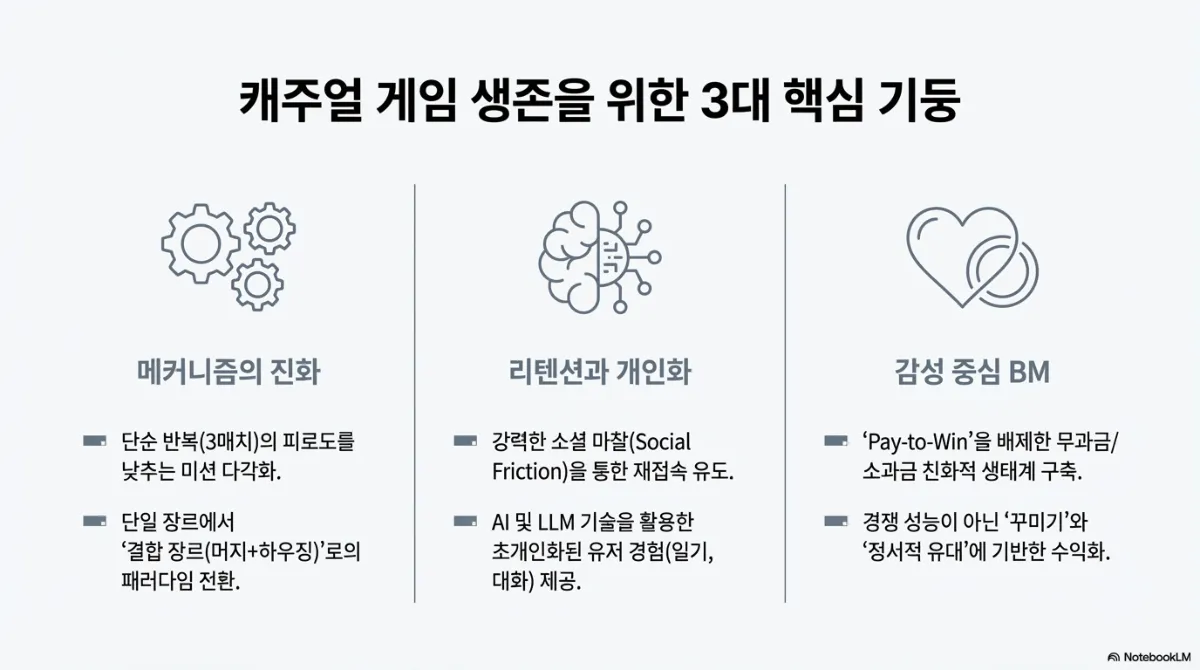 캐주얼 게임 생존을 위한 3대 핵심 기둥

메커니즘의 진화

단순 반복(3매치)의 피로도를 낮추는 미션 다각화.

단일 장르에서 ‘결합 장르(머지+하우징)’로의 패러다임 전환.

리텐션과 개인화

강력한 소셜 마찰(Social Friction)을 통한 재접속 유도.

AI 및 LLM 기술을 활용한 초개인화된 유저 경험(일기, 대화) 제공.

감성 중심 BM

‘Pay-to-Win’을 배제한 무과금/소과금 친화적 생태계 구축.

경쟁 성능이 아닌 ‘꾸미기’와 ‘정서적 유대’에 기반한 수익화.

NotebookLM